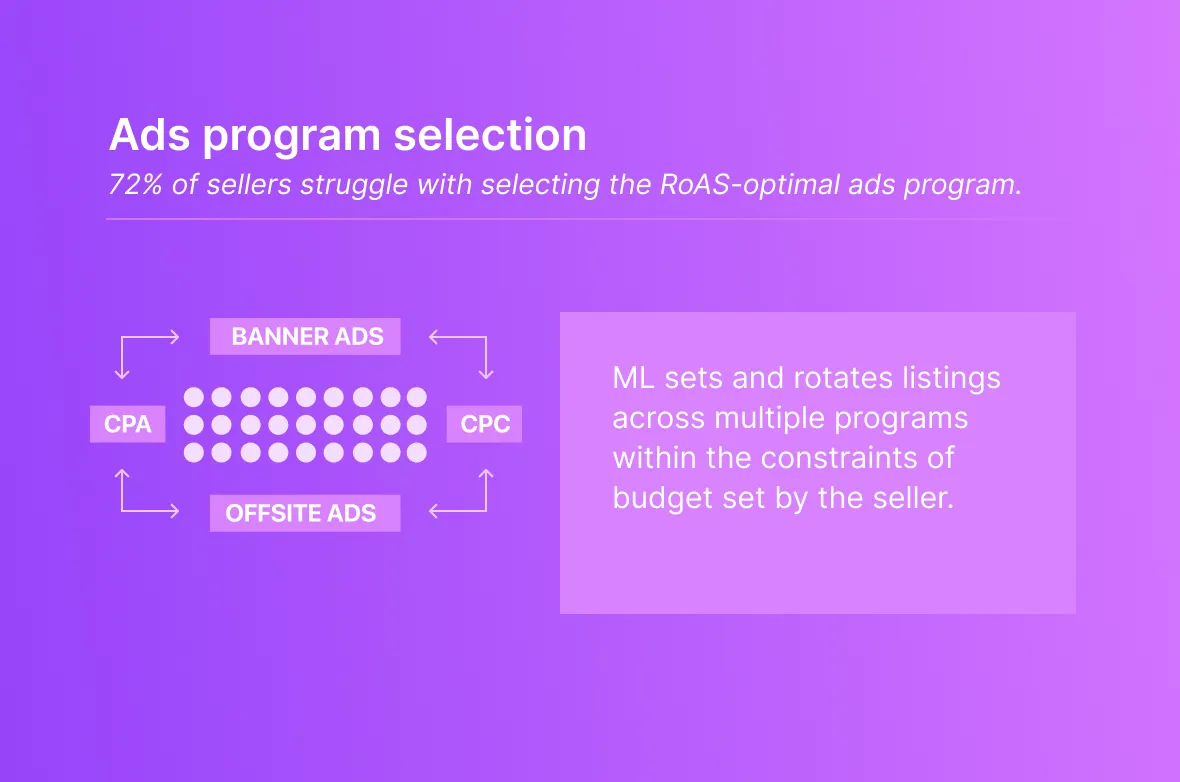 Ads program selection

72% of sellers struggle with selecting the RoAS-optimal ads program.

BANNER ADS

CPA

CPC

OFFSITE ADS

ML sets and rotates listings across multiple programs within the constraints of budget set by the seller.